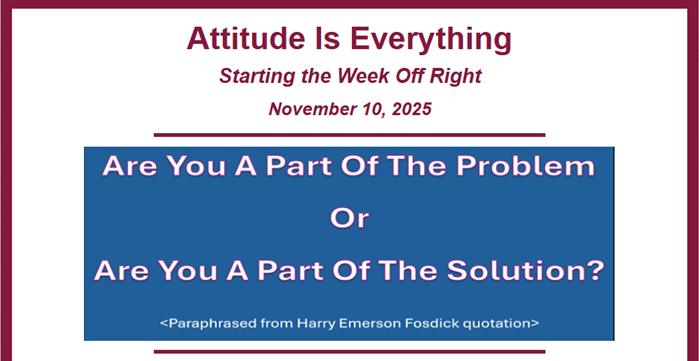 Attitude Is Everything

Starting the Week Off Right

November 10, 2025

Are You A Part Of The Problem

Or

Are You A Part Of The Solution?

<Paraphrased from Harry Emerson Fosdick quotation>